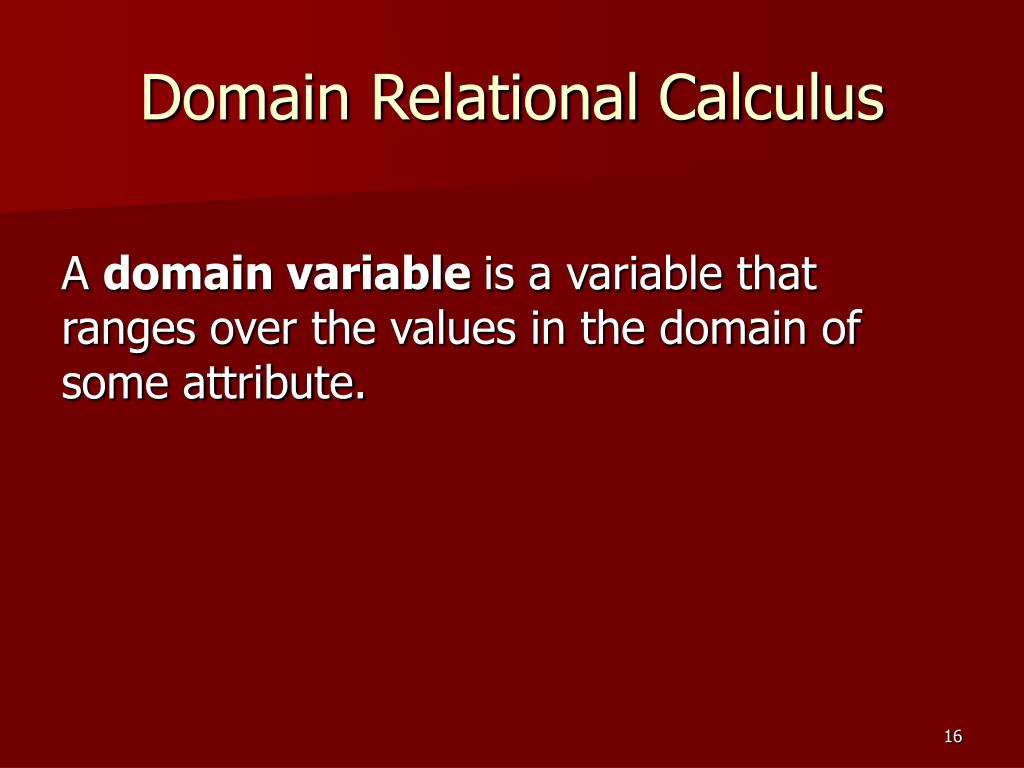 Domain Relational Calculus

A domain variable is a variable that ranges over the values in the domain of some attribute.

16